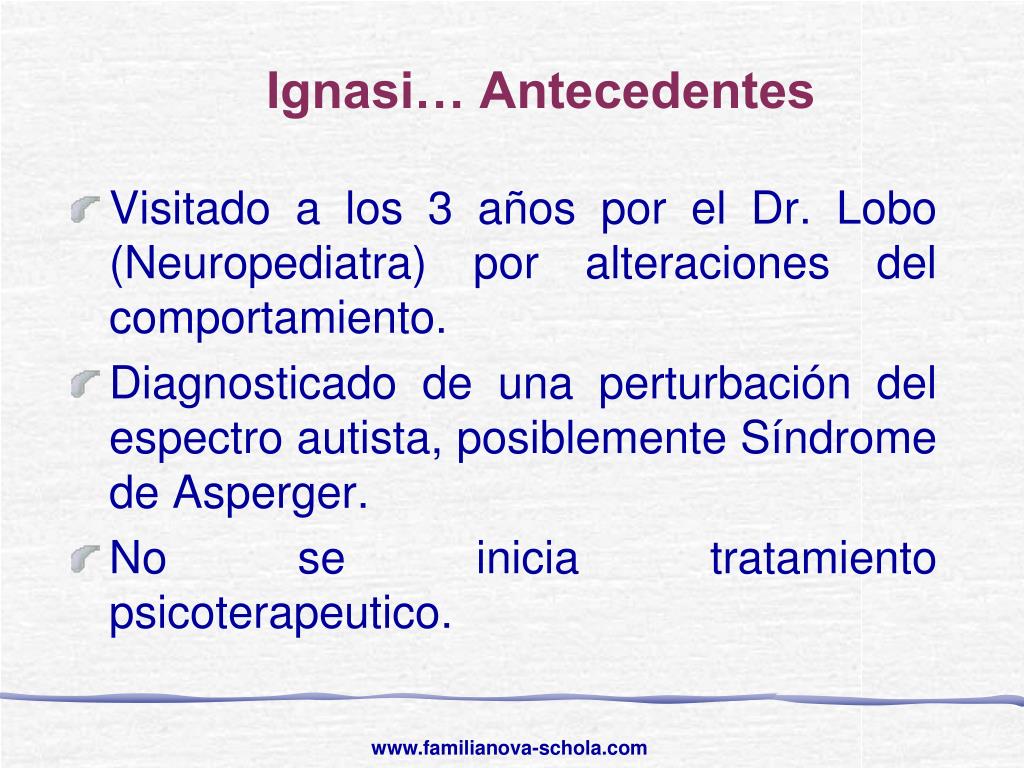 Ignasi… Antecedentes

Visitado a los 3 años por el Dr. Lobo (Neuropediatra) por alteraciones del comportamiento.

Diagnosticado de una perturbación del espectro autista, posiblemente Síndrome de Asperger.

No se inicia tratamiento psicoterapeutico.

www.familianova-schola.com